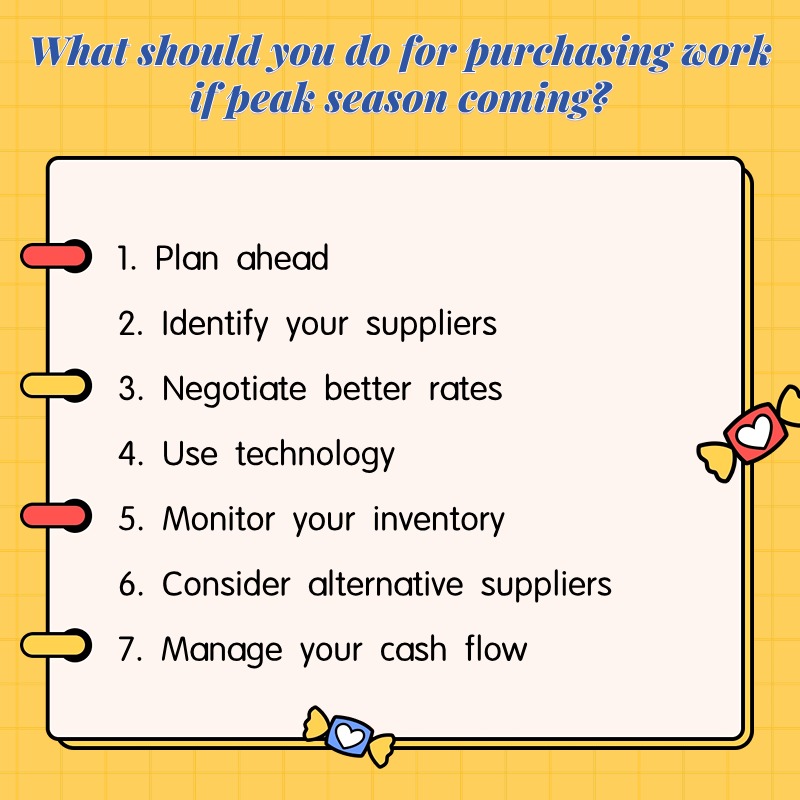 What should you do for purchasing work if peak season coming?

1. Plan ahead
2. Identify your suppliers
3. Negotiate better rates
4. Use technology
5. Monitor your inventory
6. Consider alternative suppliers
7. Manage your cash flow